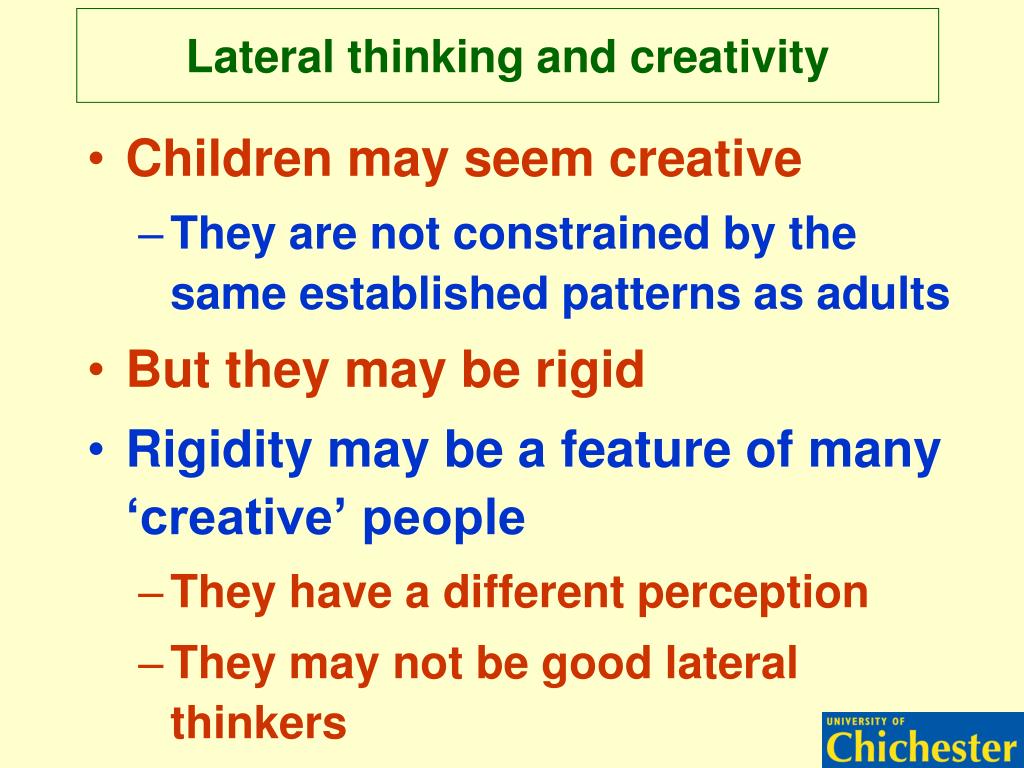 Lateral thinking and creativity

• Children may seem creative
– They are not constrained by the same established patterns as adults
• But they may be rigid
• Rigidity may be a feature of many ‘creative’ people
– They have a different perception
– They may not be good lateral thinkers

UNIVERSITY OF
Chichester